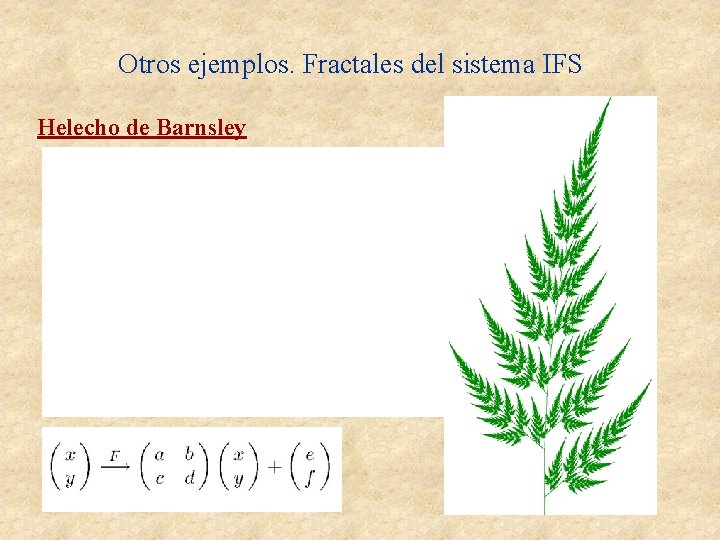 Otros ejemplos. Fractales del sistema IFS

Helecho de Barnsley

$\begin{pmatrix} x \\ y \end{pmatrix} \xrightarrow{F} \begin{pmatrix} a & b \\ c & d \end{pmatrix} \begin{pmatrix} x \\ y \end{pmatrix} + \begin{pmatrix} e \\ f \end{pmatrix}$